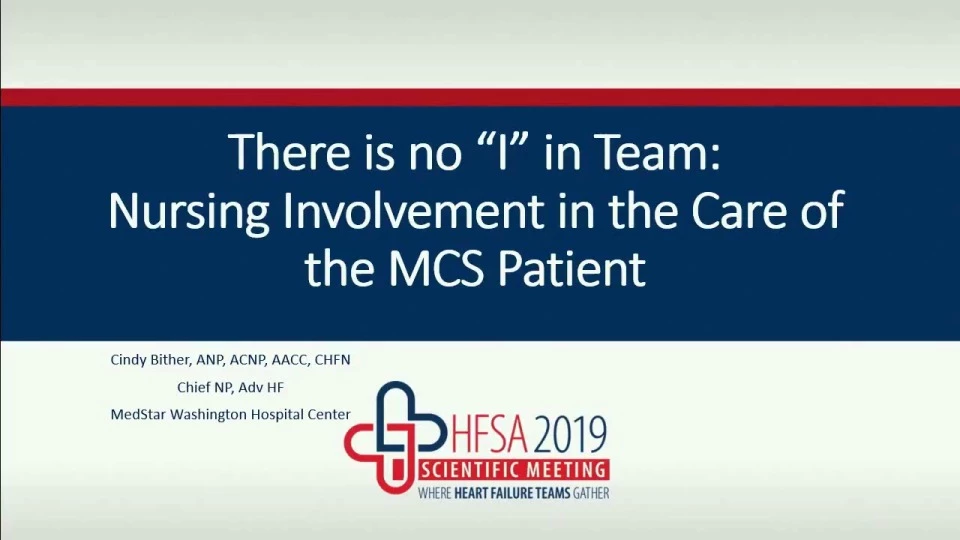 There is no “I” in Team: Nursing Involvement in the Care of the MCS Patient

Cindy Bither, ANP, ACNP, AACC, CHFN
Chief NP, Adv HF
MedStar Washington Hospital Center

HFSA 2019
SCIENTIFIC MEETING
WHERE HEART FAILURE TEAMS GATHER